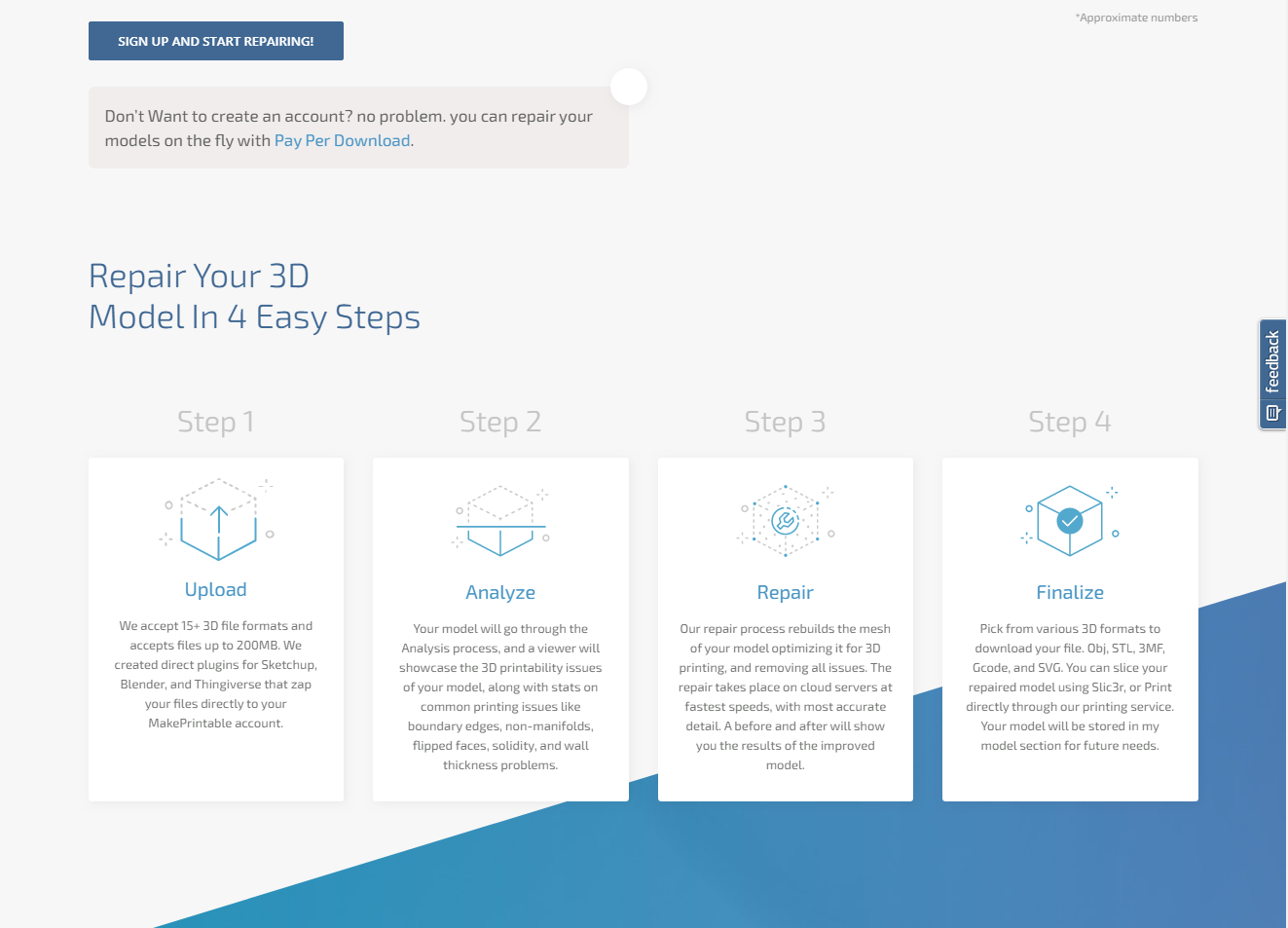 SIGN UP AND START REPAIRING!

*Approximate numbers

Don't Want to create an account? no problem. you can repair your models on the fly with Pay Per Download.

Repair Your 3D
Model In 4 Easy Steps

feedback

Step 1

Upload

We accept 15+ 3D file formats and accepts files up to 200MB. We created direct plugins for Sketchup, Blender, and Thingiverse that zap your files directly to your MakePrintable account.

Step 2

Analyze

Your model will go through the Analysis process, and a viewer will showcase the 3D printability issues of your model, along with stats on common printing issues like boundary edges, non-manifolds, flipped faces, solidity, and wall thickness problems.

Step 3

Repair

Our repair process rebuilds the mesh of your model optimizing it for 3D printing, and removing all issues. The repair takes place on cloud servers at fastest speeds, with most accurate detail. A before and after will show you the results of the improved model.

Step 4

Finalize

Pick from various 3D formats to download your file. Obj, STL, 3MF, Gcode, and SVG. You can slice your repaired model using Slic3r, or Print directly through our printing service. Your model will be stored in my model section for future needs.